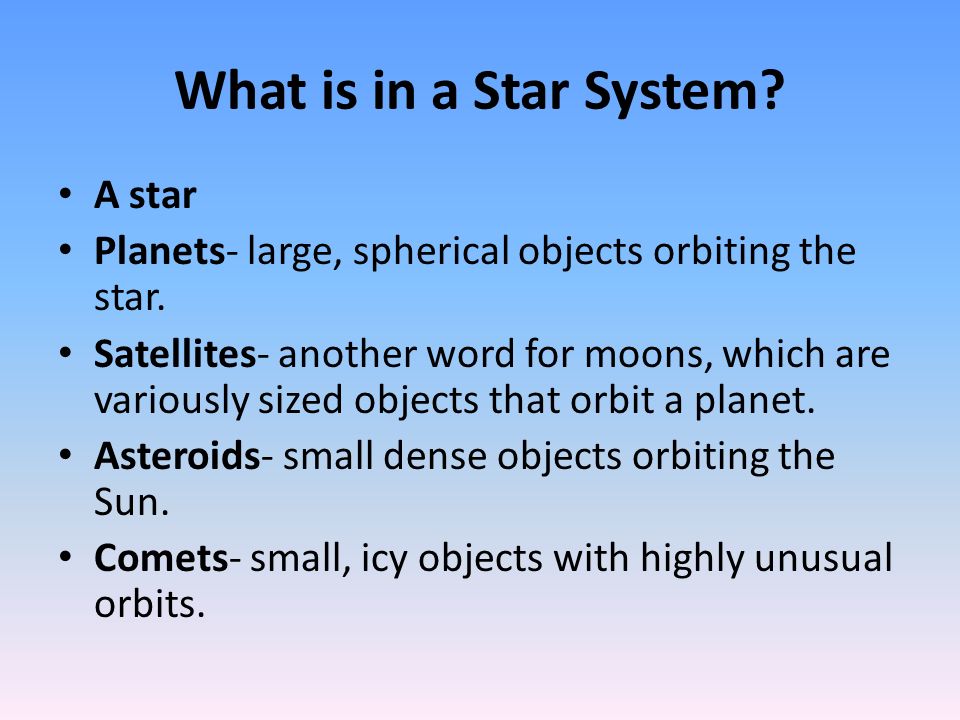 What is in a Star System?

• A star
• Planets- large, spherical objects orbiting the star.
• Satellites- another word for moons, which are variously sized objects that orbit a planet.
• Asteroids- small dense objects orbiting the Sun.
• Comets- small, icy objects with highly unusual orbits.